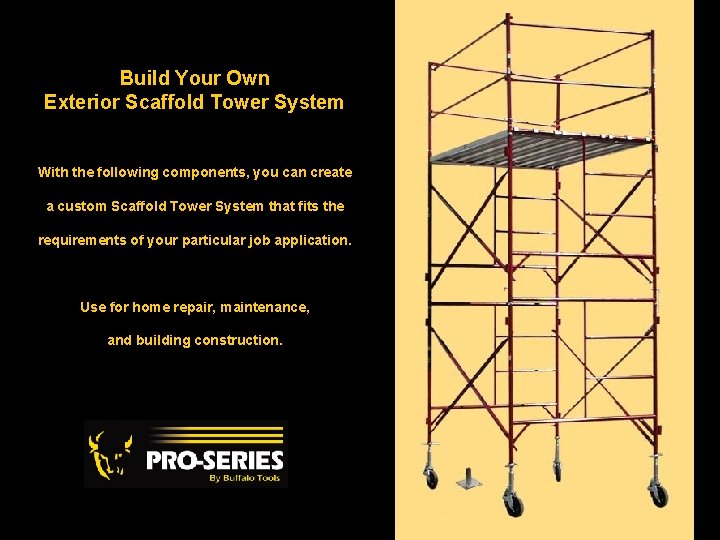 Build Your Own
Exterior Scaffold Tower System

With the following components, you can create a custom Scaffold Tower System that fits the requirements of your particular job application.

Use for home repair, maintenance, and building construction.

PRO-SERIES
By Buffalo Tools